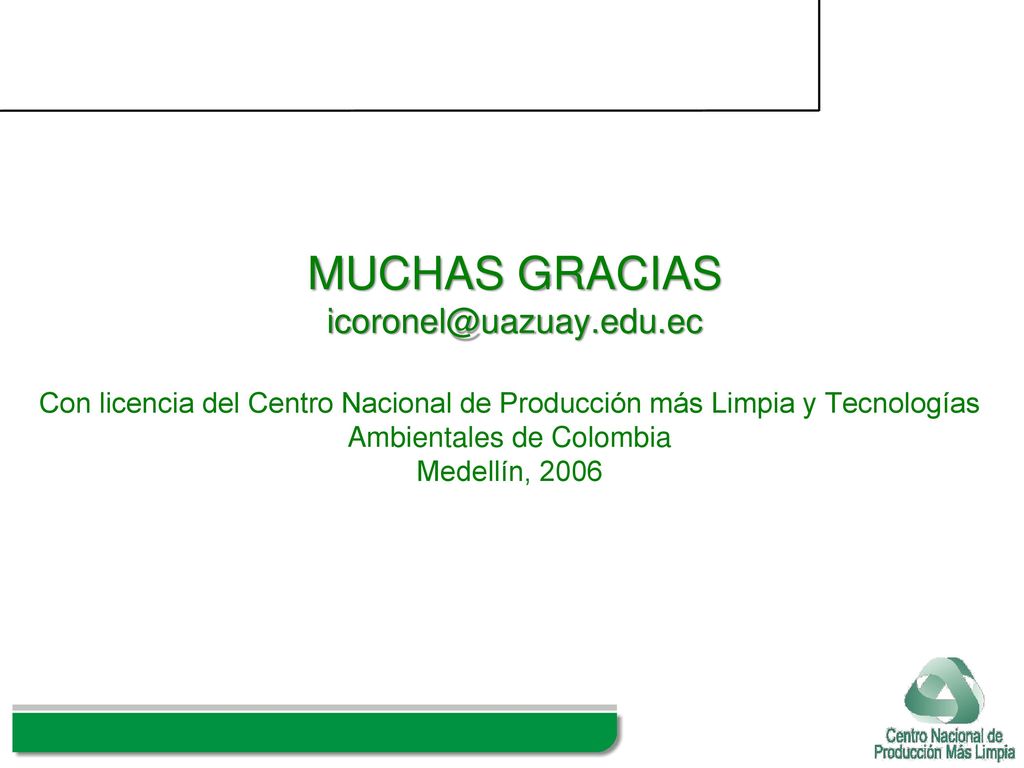 MUCHAS GRACIAS
icoronel@uazuay.edu.ec

Con licencia del Centro Nacional de Producción más Limpia y Tecnologías Ambientales de Colombia
Medellín, 2006

Centro Nacional de
Producción Más Limpia